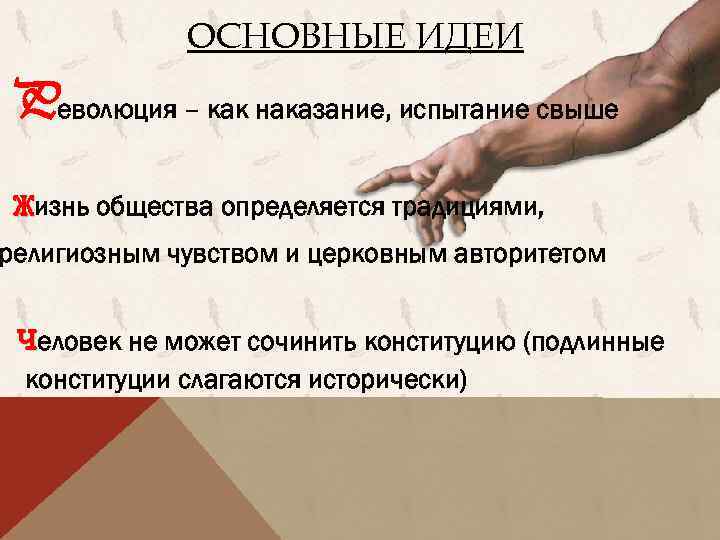 ОСНОВНЫЕ ИДЕИ

Революция – как наказание, испытание свыше

Жизнь общества определяется традициями, религиозным чувством и церковным авторитетом

Человек не может сочинить конституцию (подлинные конституции слагаются исторически)